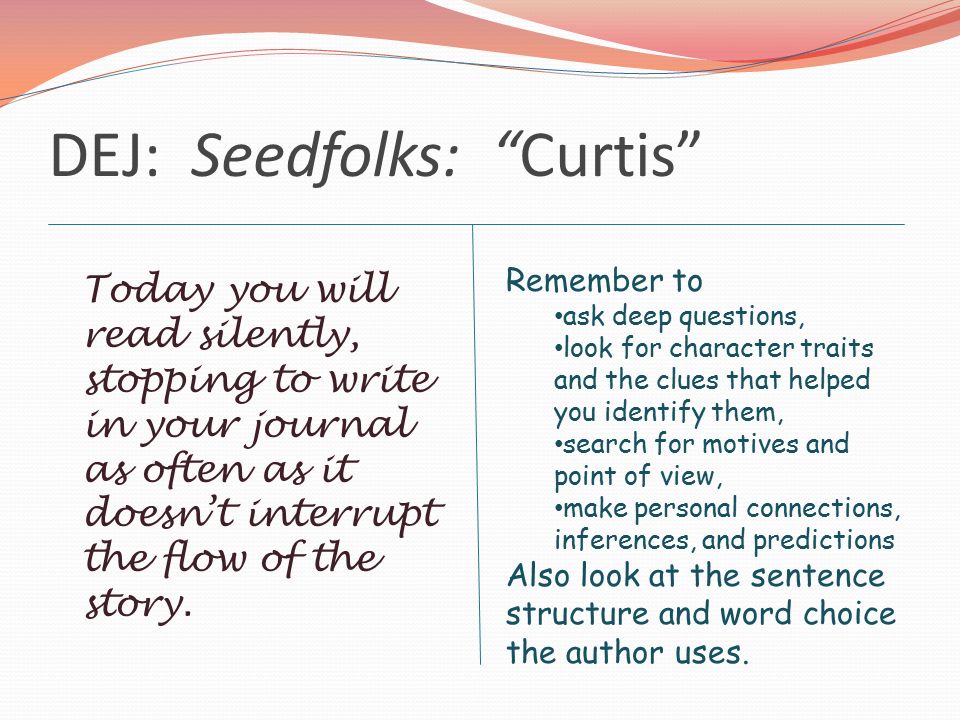 DEJ: Seedfolks: “Curtis”

Today you will read silently, stopping to write in your journal as often as it doesn’t interrupt the flow of the story.

Remember to
•ask deep questions,
•look for character traits and the clues that helped you identify them,
•search for motives and point of view,
•make personal connections, inferences, and predictions
Also look at the sentence structure and word choice the author uses.